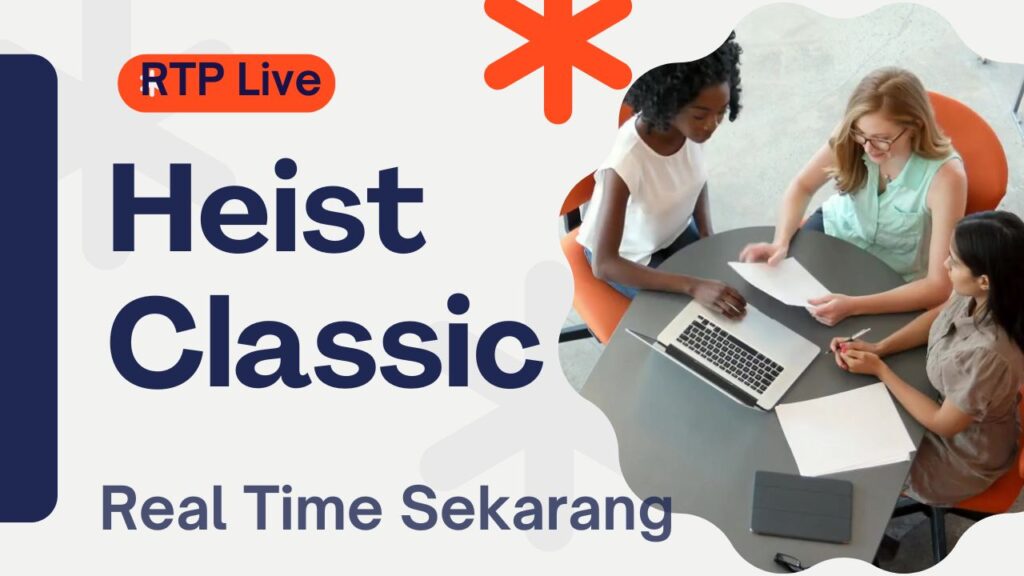 RTP Live

Heist Classic

Real Time Sekarang